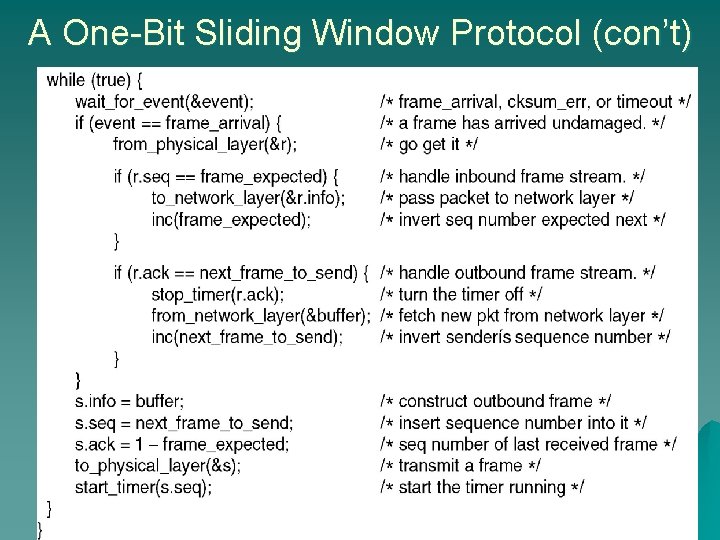 A One-Bit Sliding Window Protocol (con't)

while (true) {
wait_for_event(&event); /* frame_arrival, cksum_err, or timeout */
if (event == frame_arrival) { /* a frame has arrived undamaged. */
from_physical_layer(&r); /* go get it */

if (r.seq == frame_expected) { /* handle inbound frame stream. */
to_network_layer(&r.info); /* pass packet to network layer */
inc(frame_expected); /* invert seq number expected next */
}

if (r.ack == next_frame_to_send) { /* handle outbound frame stream. */
stop_timer(r.ack); /* turn the timer off */
from_network_layer(&buffer); /* fetch new pkt from network layer */
inc(next_frame_to_send); /* invert senderís sequence number */
}
}
s.info = buffer; /* construct outbound frame */
s.seq = next_frame_to_send; /* insert sequence number into it */
s.ack = 1 – frame_expected; /* seq number of last received frame */
to_physical_layer(&s); /* transmit a frame */
start_timer(s.seq); /* start the timer running */
}
}